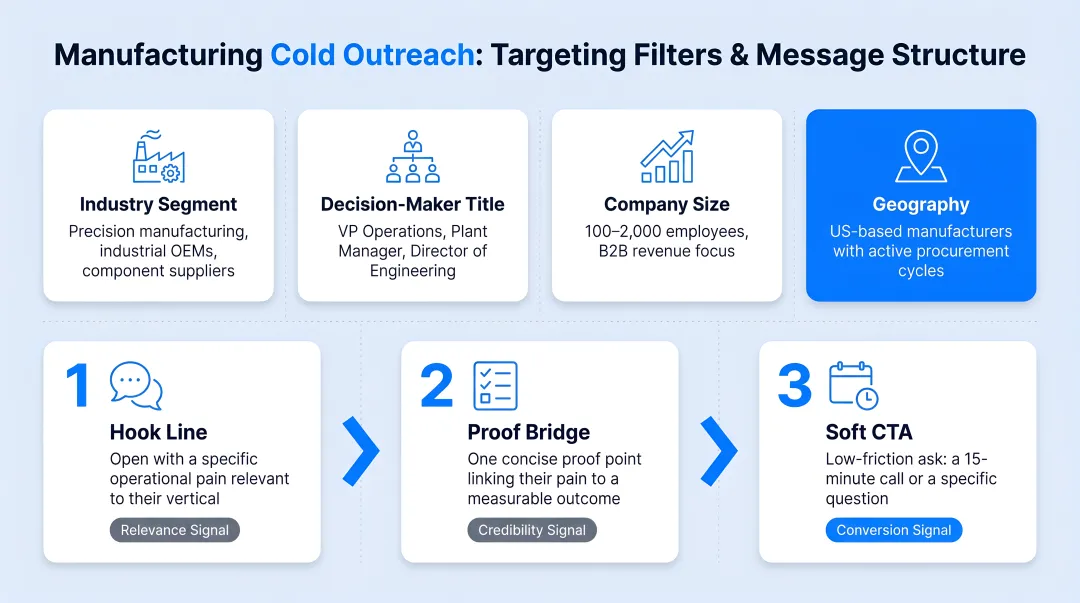 Manufacturing Cold Outreach: Targeting Filters & Message Structure

Industry Segment
Precision manufacturing, industrial OEMs, component suppliers

Decision-Maker Title
VP Operations, Plant Manager, Director of Engineering

Company Size
100–2,000 employees, B2B revenue focus

Geography
US-based manufacturers with active procurement cycles

1
Hook Line
Open with a specific operational pain relevant to their vertical
Relevance Signal

2
Proof Bridge
One concise proof point linking their pain to a measurable outcome
Credibility Signal

3
Soft CTA
Low-friction ask: a 15-minute call or a specific question
Conversion Signal